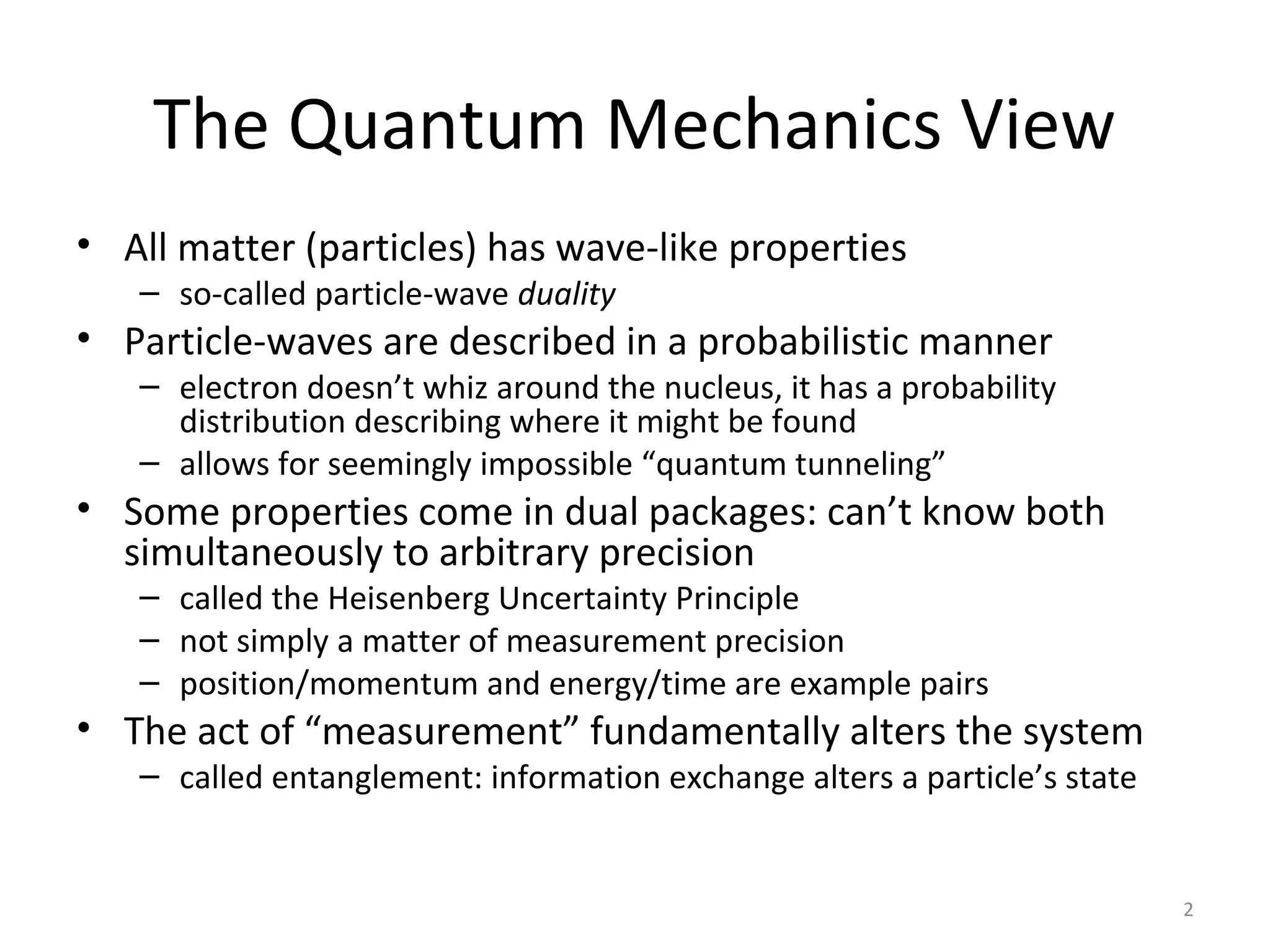 The Quantum Mechanics View

• All matter (particles) has wave-like properties
  – so-called particle-wave duality
• Particle-waves are described in a probabilistic manner
  – electron doesn’t whiz around the nucleus, it has a probability distribution describing where it might be found
  – allows for seemingly impossible “quantum tunneling”
• Some properties come in dual packages: can’t know both simultaneously to arbitrary precision
  – called the Heisenberg Uncertainty Principle
  – not simply a matter of measurement precision
  – position/momentum and energy/time are example pairs
• The act of “measurement” fundamentally alters the system
  – called entanglement: information exchange alters a particle’s state

2